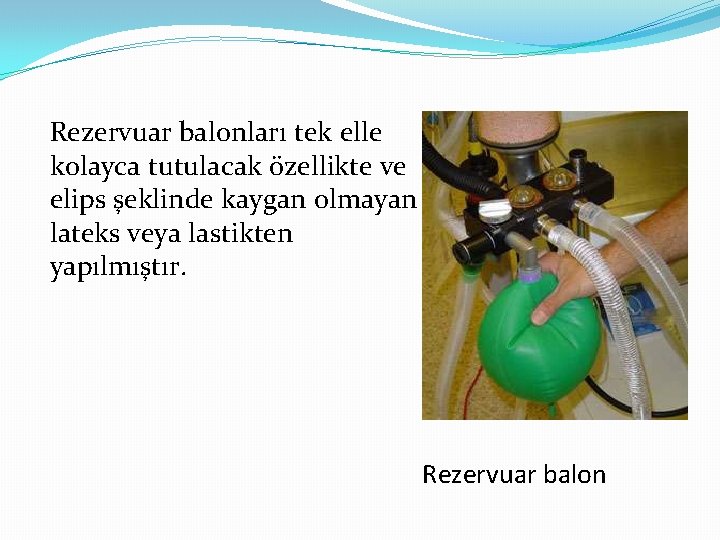 Rezervuar balonları tek elle kolayca tutulacak özellikte ve elips şeklinde kaygan olmayan lateks veya lastikten yapılmıştır.

Rezervuar balon